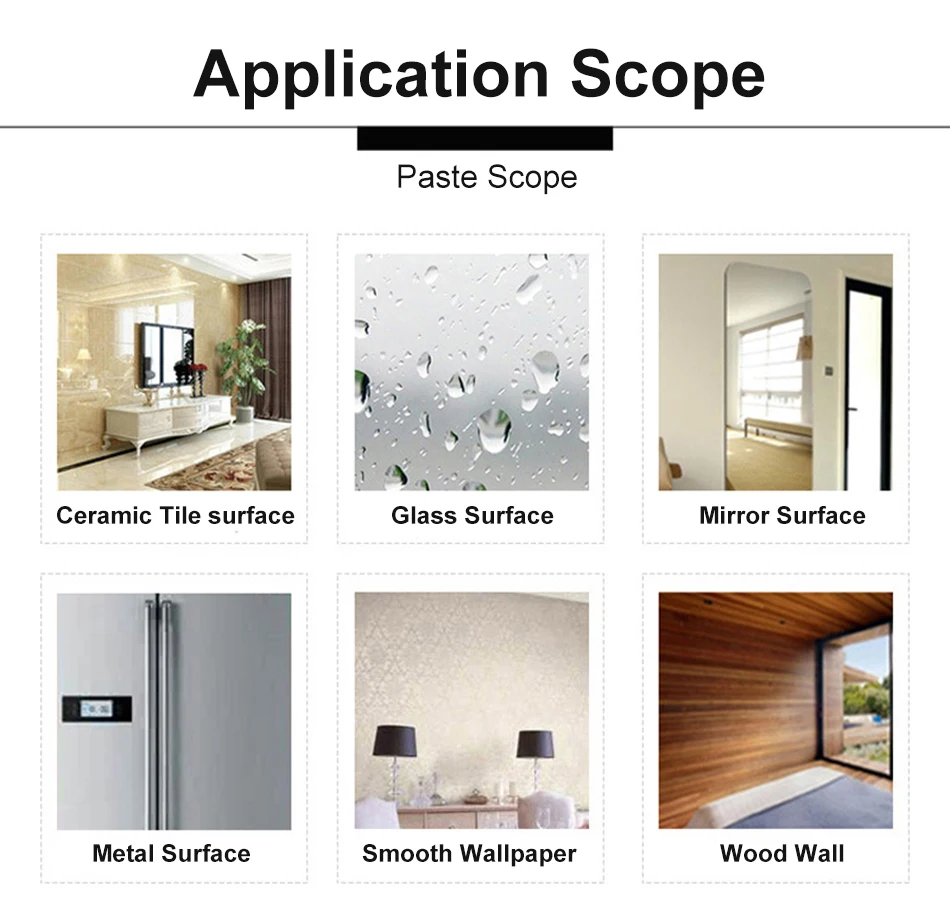 Application Scope

Paste Scope

Ceramic Tile surface

Glass Surface

Mirror Surface

Metal Surface

Smooth Wallpaper

Wood Wall